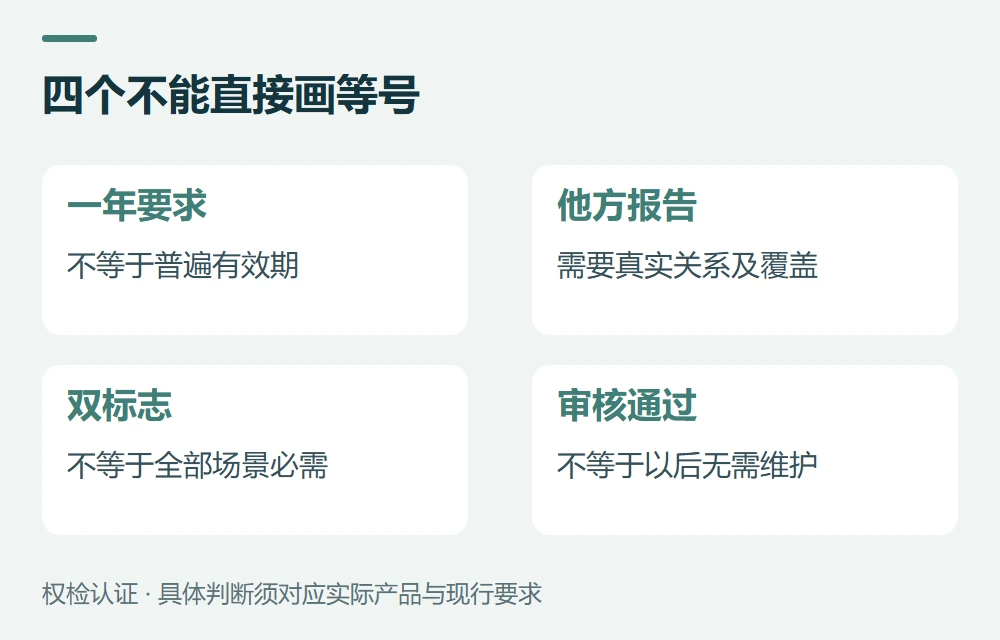 四个不能直接画等号

一年要求

不等于普遍有效期

他方报告

需要真实关系及覆盖

双标志

不等于全部场景必需

审核通过

不等于以后无需维护

权检认证 · 具体判断须对应实际产品与现行要求